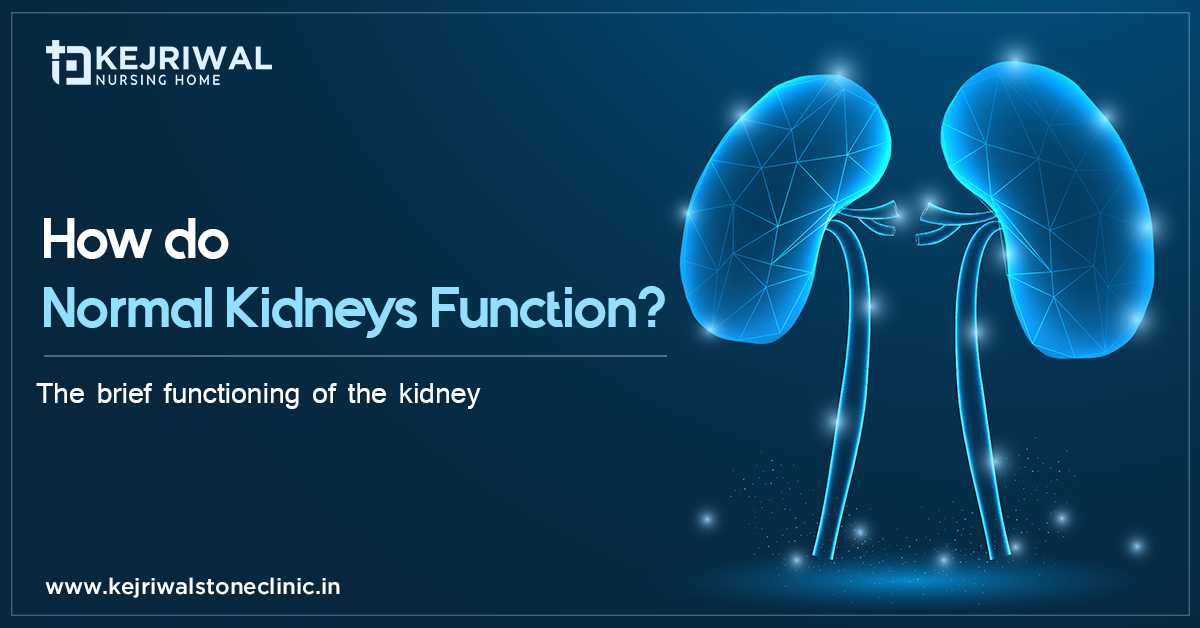 KEJRIWAL
NURSING HOME

How do
Normal Kidneys Function?

The brief functioning of the kidney

www.kejriwalstoneclinic.in